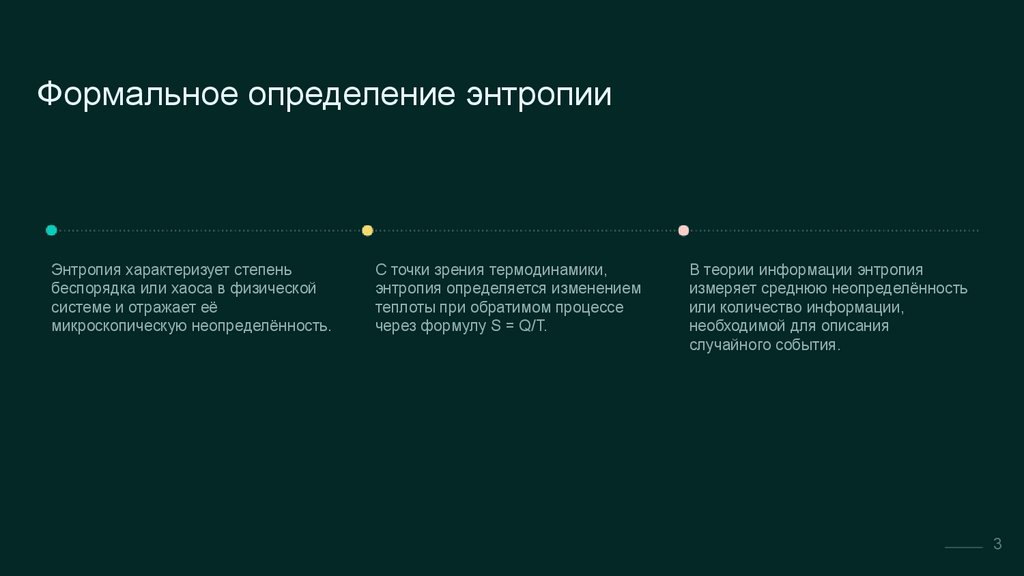 Формальное определение энтропии

Энтропия характеризует степень беспорядка или хаоса в физической системе и отражает её микроскопическую неопределённость.

С точки зрения термодинамики, энтропия определяется изменением теплоты при обратимом процессе через формулу $S = Q/T$.

В теории информации энтропия измеряет среднюю неопределённость или количество информации, необходимой для описания случайного события.

3